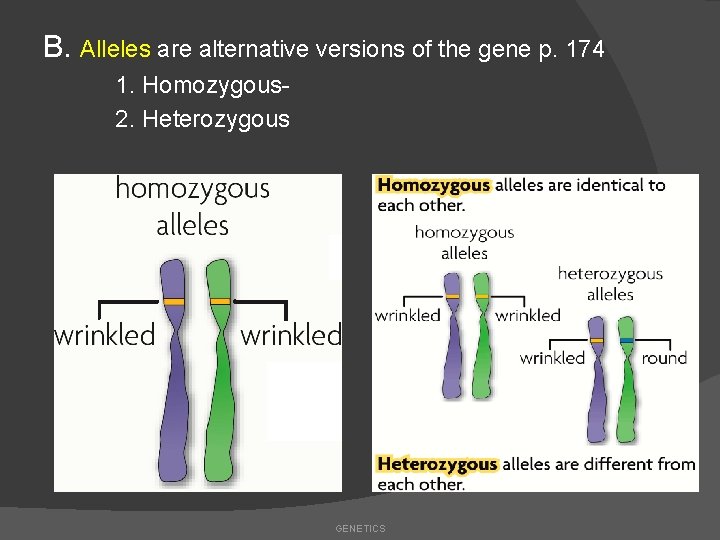 B. Alleles are alternative versions of the gene p. 174

1. Homozygous-

2. Heterozygous

homozygous alleles

wrinkled

wrinkled

Homozygous alleles are identical to each other.

homozygous alleles

wrinkled

wrinkled

heterozygous alleles

wrinkled

round

Heterozygous alleles are different from each other.

GENETICS